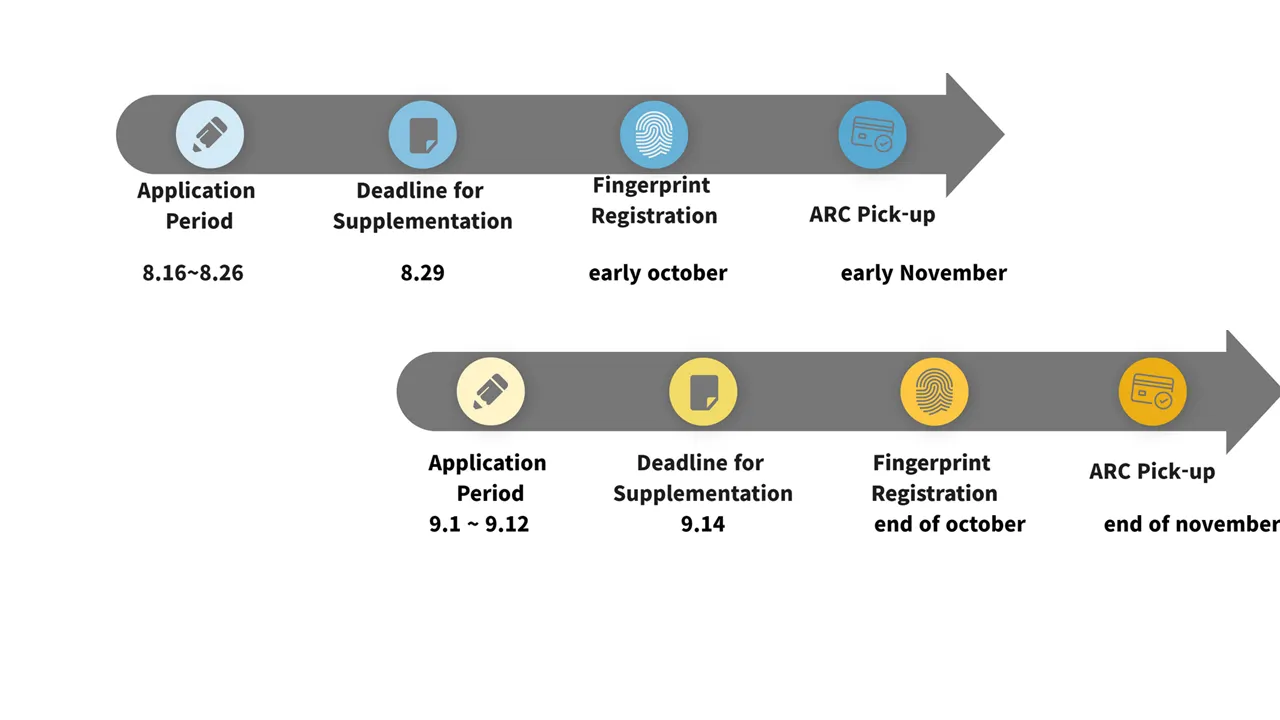 Application Period
8.16~8.26

Deadline for Supplementation
8.29

Fingerprint Registration
early october

ARC Pick-up
early November

Application Period
9.1 ~ 9.12

Deadline for Supplementation
9.14

Fingerprint Registration
end of october

ARC Pick-up
end of november